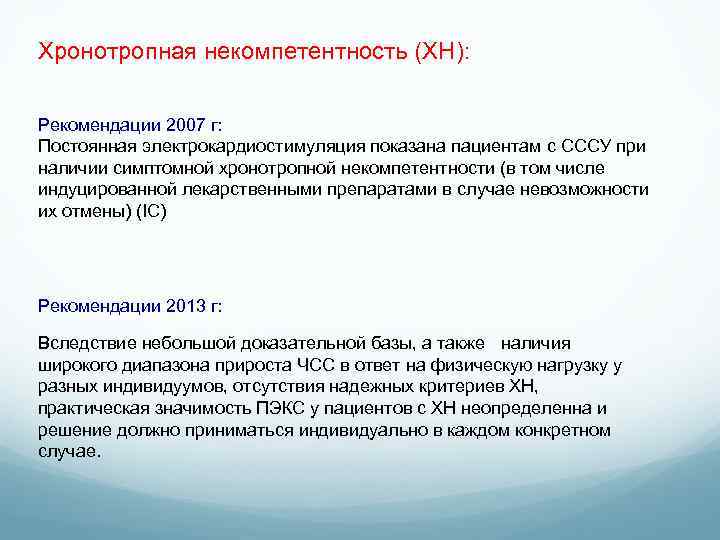 Хронотропная некомпетентность (ХН):

Рекомендации 2007 г:
Постоянная электрокардиостимуляция показана пациентам с СССУ при наличии симптомной хронотропной некомпетентности (в том числе индуцированной лекарственными препаратами в случае невозможности их отмены) (IC)

Рекомендации 2013 г:

Вследствие небольшой доказательной базы, а также наличия широкого диапазона прироста ЧСС в ответ на физическую нагрузку у разных индивидуумов, отсутствия надежных критериев ХН, практическая значимость ПЭКС у пациентов с ХН неопределенна и решение должно приниматься индивидуально в каждом конкретном случае.